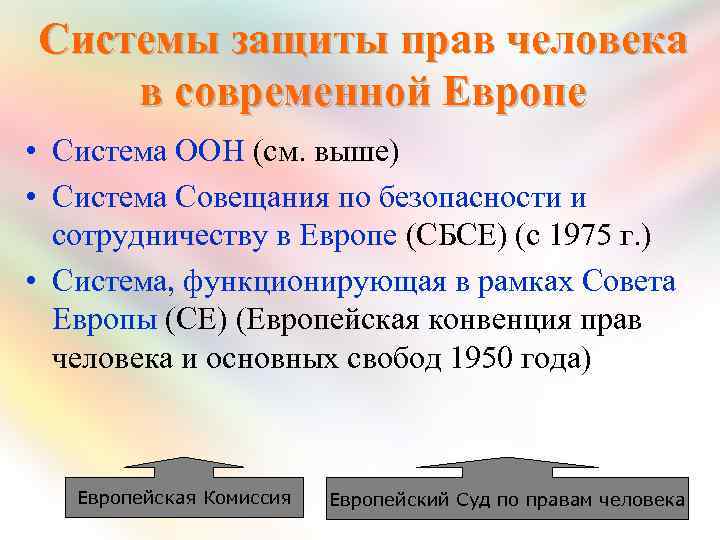 Системы защиты прав человека в современной Европе

• Система ООН (см. выше)
• Система Совещания по безопасности и сотрудничеству в Европе (СБСЕ) (с 1975 г.)
• Система, функционирующая в рамках Совета Европы (СЕ) (Европейская конвенция прав человека и основных свобод 1950 года)

Европейская Комиссия

Европейский Суд по правам человека